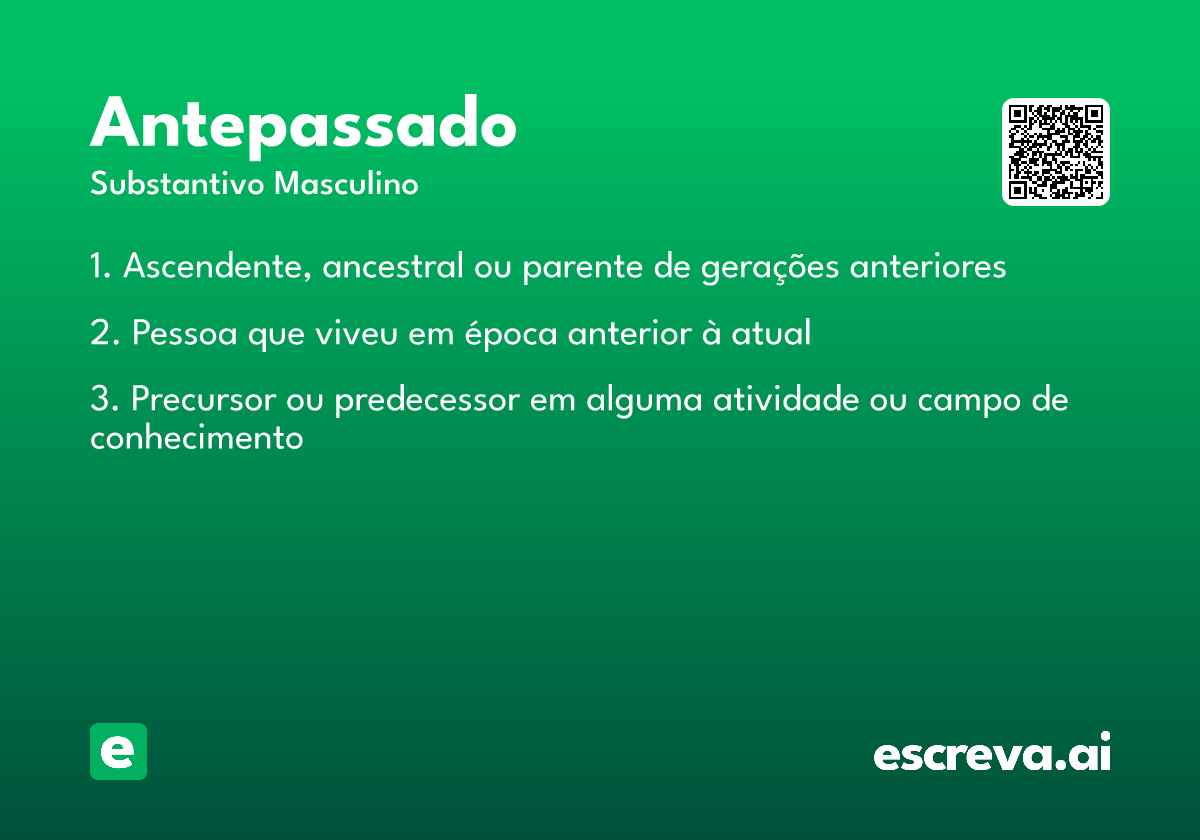 Antepassado
Substantivo Masculino

1. Ascendente, ancestral ou parente de gerações anteriores

2. Pessoa que viveu em época anterior à atual

3. Precursor ou predecessor em alguma atividade ou campo de conhecimento

e

escreva.ai